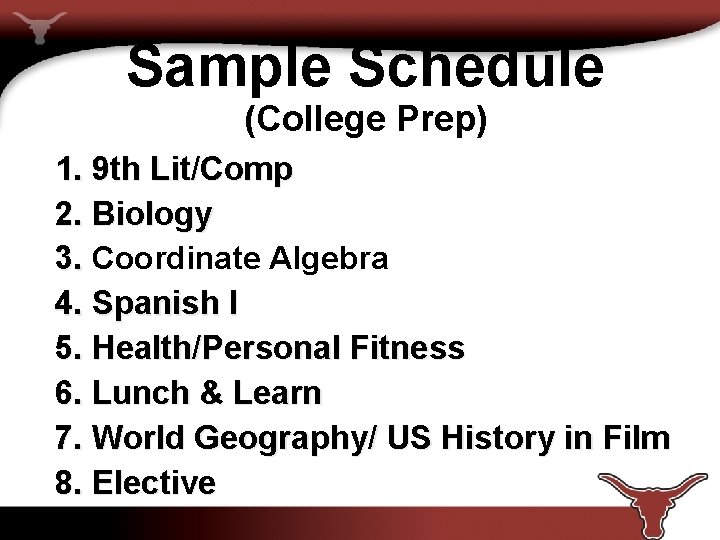 Sample Schedule
(College Prep)

1. 9th Lit/Comp
2. Biology
3. Coordinate Algebra
4. Spanish I
5. Health/Personal Fitness
6. Lunch & Learn
7. World Geography/ US History in Film
8. Elective